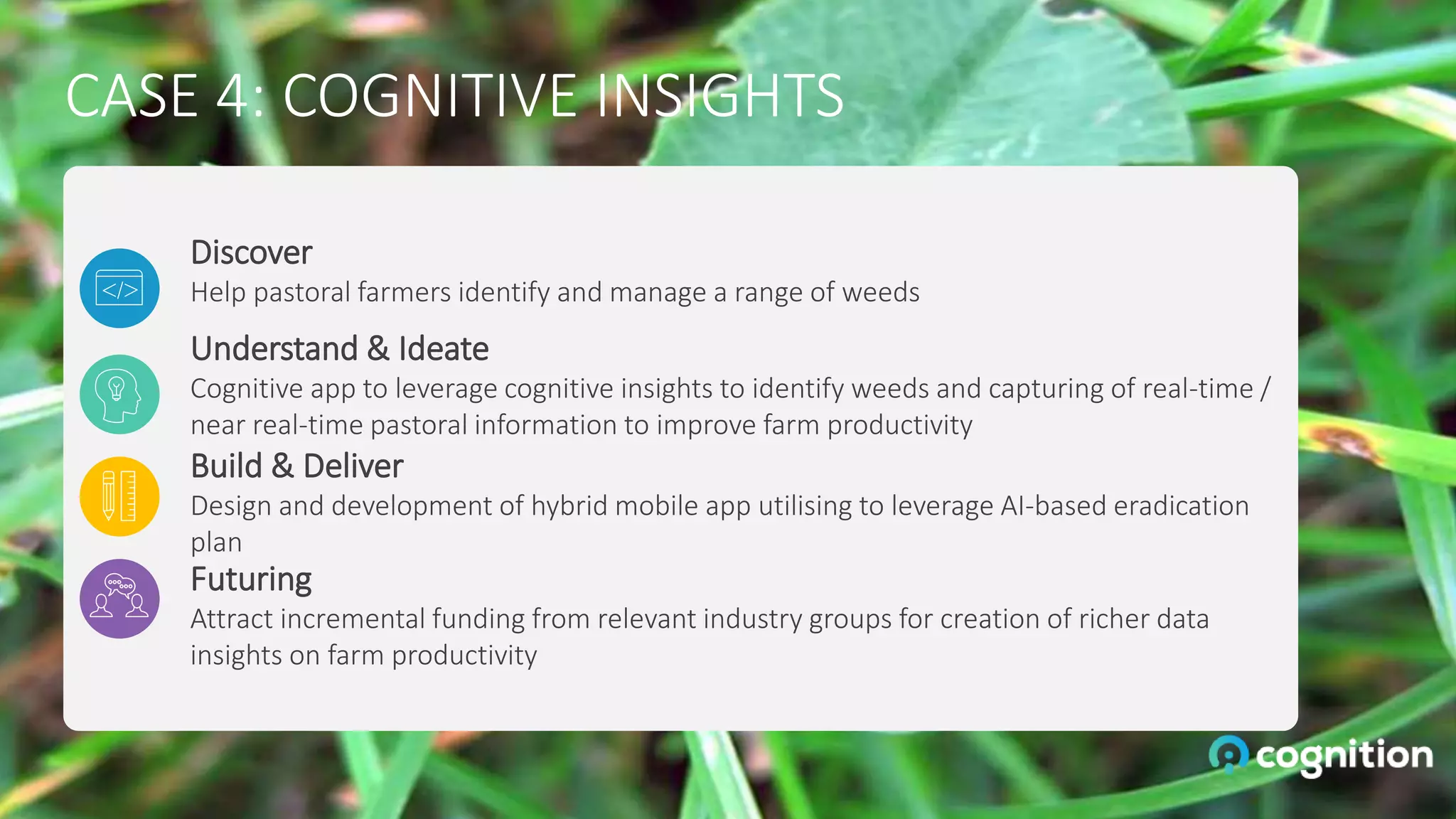 CASE 4: COGNITIVE INSIGHTS

</>

Discover
Help pastoral farmers identify and manage a range of weeds

Understand & Ideate
Cognitive app to leverage cognitive insights to identify weeds and capturing of real-time / near real-time pastoral information to improve farm productivity

Build & Deliver
Design and development of hybrid mobile app utilising to leverage AI-based eradication plan

Futuring
Attract incremental funding from relevant industry groups for creation of richer data insights on farm productivity

cognition